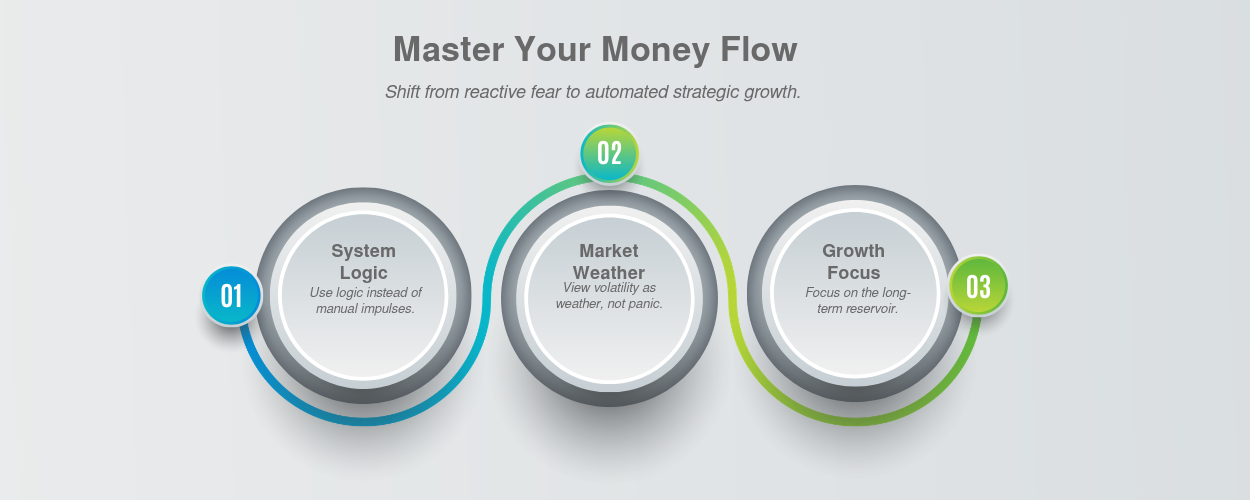 Master Your Money Flow

Shift from reactive fear to automated strategic growth.

01

System Logic

Use logic instead of manual impulses.

02

Market Weather

View volatility as weather, not panic.

03

Growth Focus

Focus on the long-term reservoir.